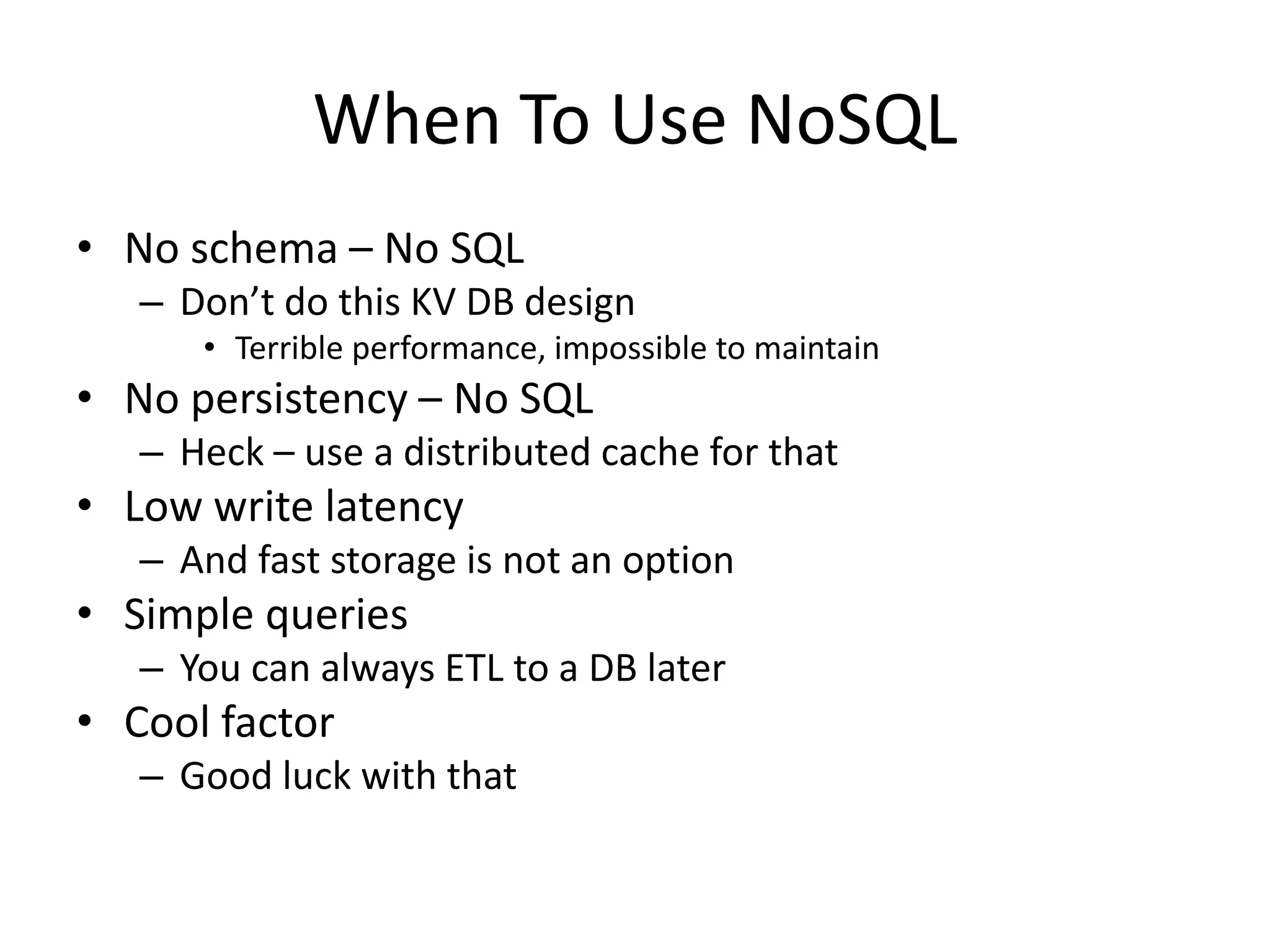 When To Use NoSQL

• No schema – No SQL
– Don’t do this KV DB design
• Terrible performance, impossible to maintain
• No persistency – No SQL
– Heck – use a distributed cache for that
• Low write latency
– And fast storage is not an option
• Simple queries
– You can always ETL to a DB later
• Cool factor
– Good luck with that